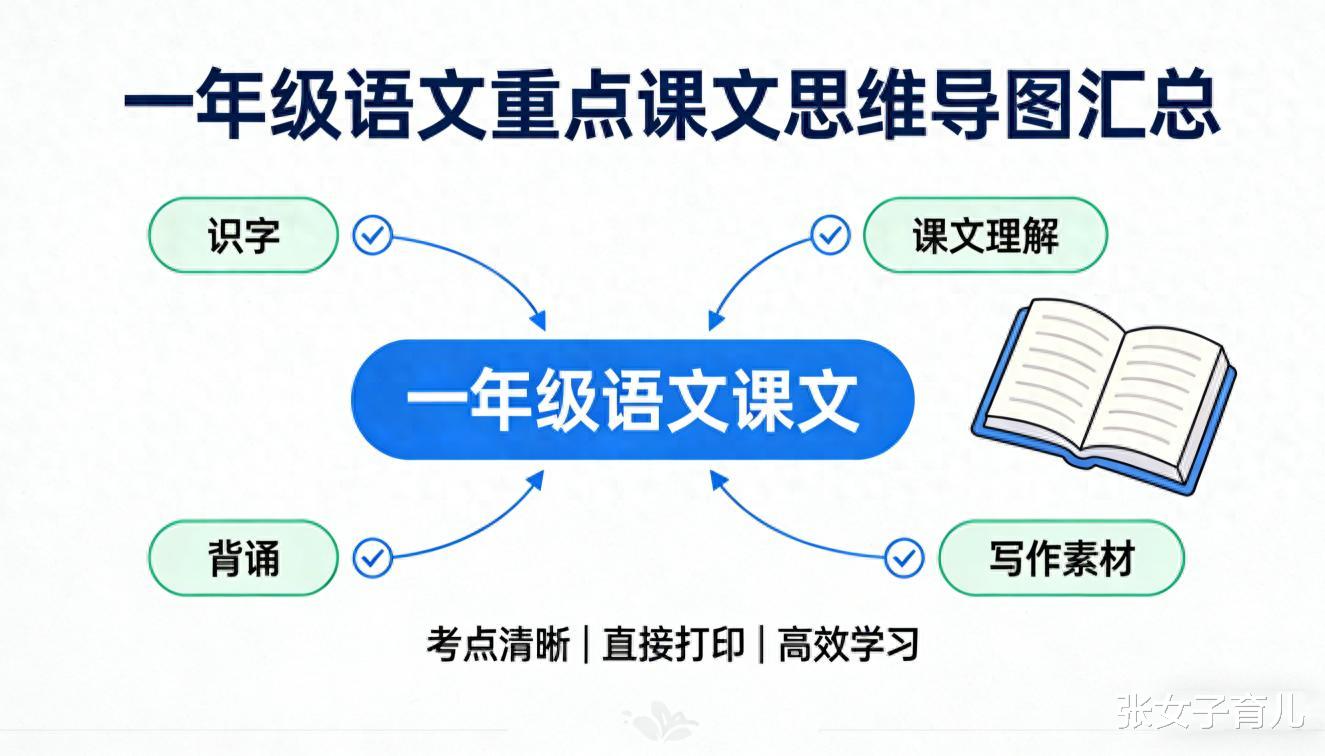 一年级语文重点课文思维导图汇总

识字

课文理解

一年级语文课文

背诵

写作素材

考点清晰 | 直接打印 | 高效学习

张女子育儿